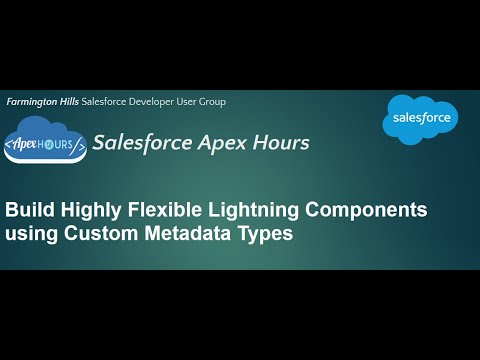 Farmington Hills Salesforce Developer User Group

salesforce

<Apex HOURS/>

Salesforce Apex Hours

Build Highly Flexible Lightning Components using Custom Metadata Types